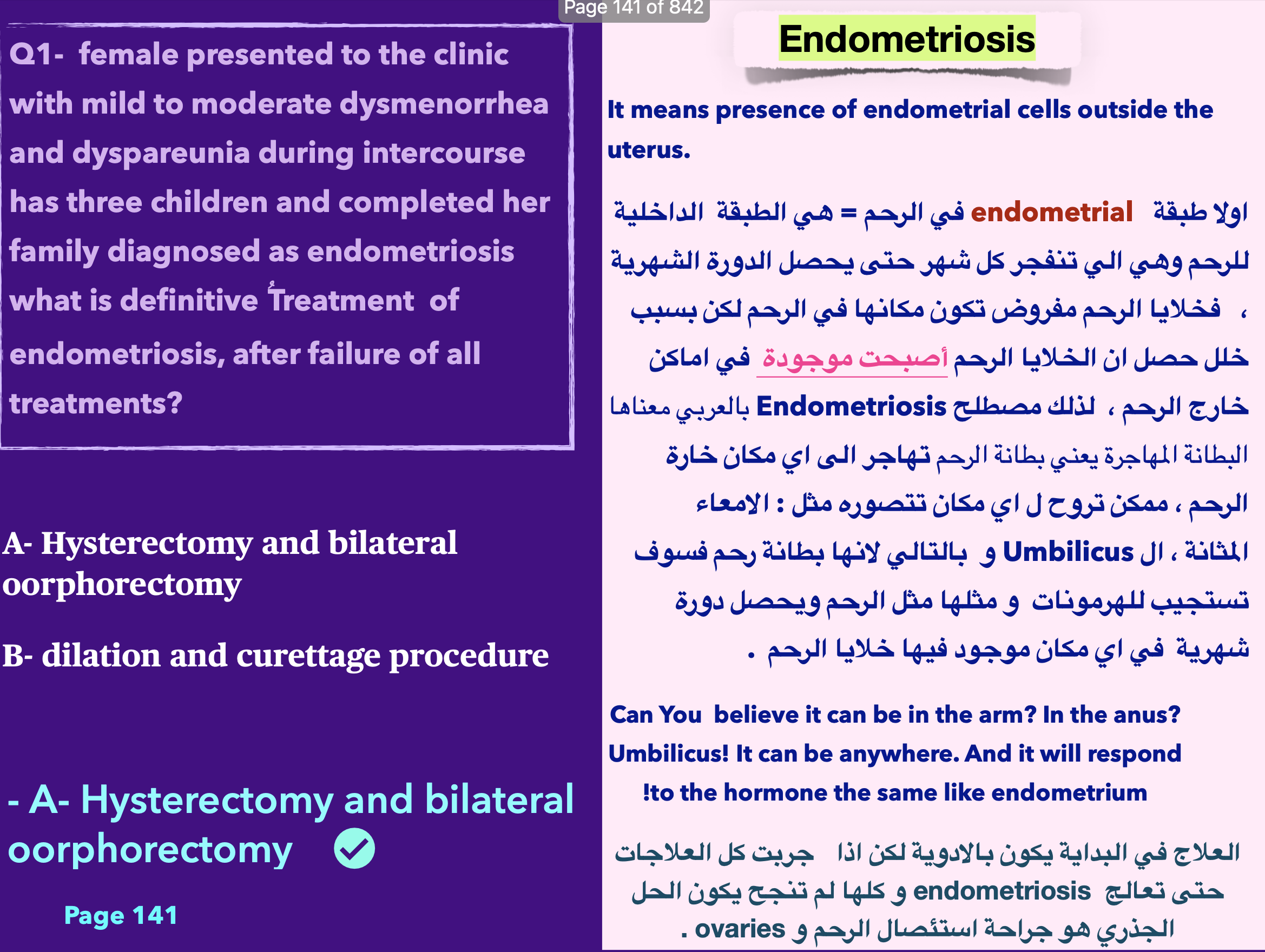 Page 141 of 842

Q1- female presented to the clinic with mild to moderate dysmenorrhea and dyspareunia during intercourse has three children and completed her family diagnosed as endometriosis what is definitive Treatment of endometriosis, after failure of all treatments?

A- Hysterectomy and bilateral oorphorectomy

B- dilation and curettage procedure

- A- Hysterectomy and bilateral oorphorectomy

Page 141

Endometriosis

It means presence of endometrial cells outside the uterus.

اولا طبقة endometrial في الرحم = هي الطبقة الداخلية للرحم وهي الي تنفجر كل شهر حتى يحصل الدورة الشهرية ، فخلايا الرحم مفروض تكون مكانها في الرحم لكن بسبب خلل حصل ان الخلايا الرحم أصبحت موجودة في اماكن خارج الرحم ، لذلك مصطلح Endometriosis بالعربي معناها البطانة المهاجرة يعني بطانة الرحم تهاجر الى اي مكان خارة الرحم ، ممكن تروح ل اي مكان تتصوره مثل : الامعاء المثانة ، ال Umbilicus و بالتالي لانها بطانة رحم فسوف تستجيب للهرمونات و مثلها مثل الرحم ويحصل دورة شهرية في اي مكان موجود فيها خلايا الرحم .

Can You believe it can be in the arm? In the anus? Umbilicus! It can be anywhere. And it will respond !to the hormone the same like endometrium

العلاج في البداية يكون بالادوية لكن اذا جربت كل العلاجات حتى تعالج endometriosis و كلها لم تنجح يكون الحل الجذري هو جراحة استئصال الرحم و ovaries .